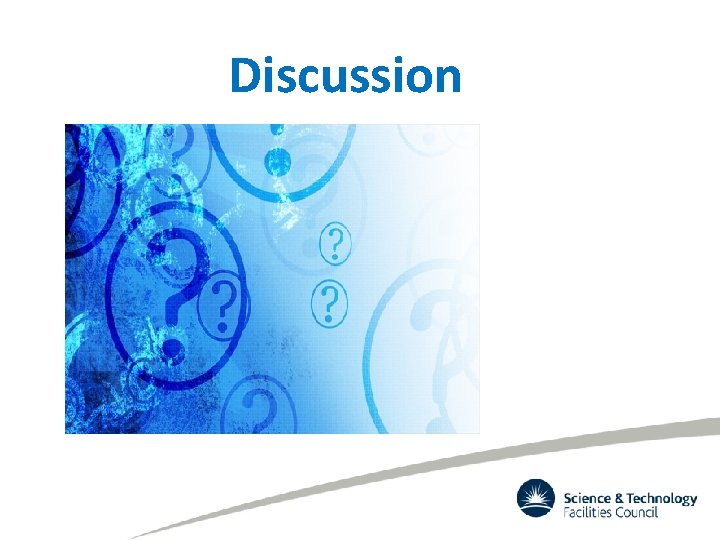 Discussion

Science & Technology
Facilities Council